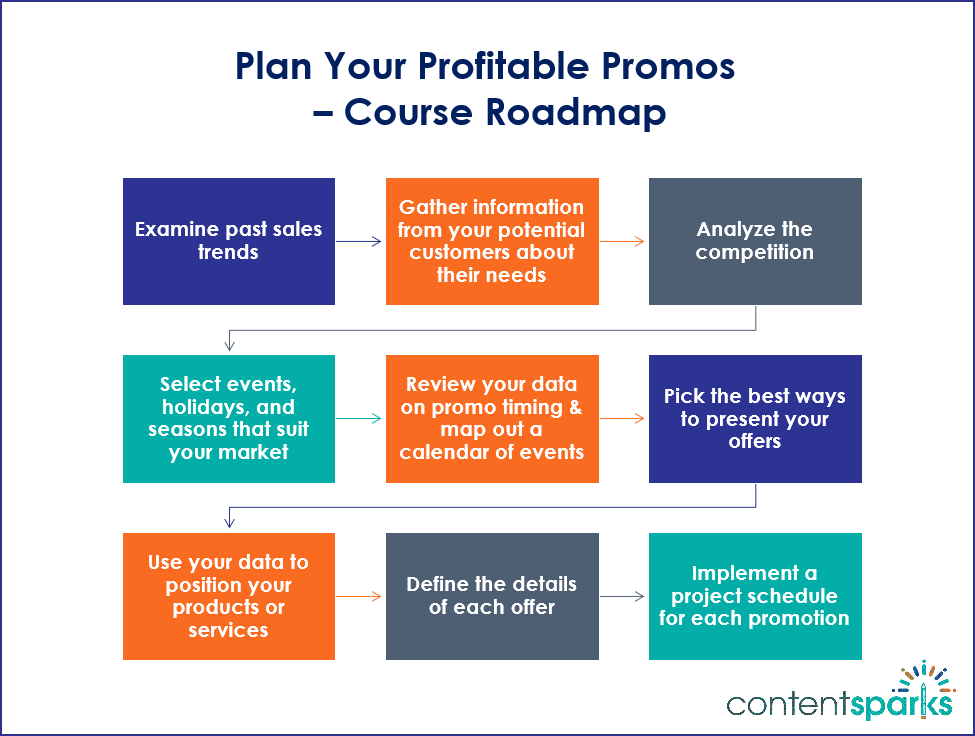 Plan Your Profitable Promos – Course Roadmap

Examine past sales trends

Gather information from your potential customers about their needs

Analyze the competition

Select events, holidays, and seasons that suit your market

Review your data on promo timing & map out a calendar of events

Pick the best ways to present your offers

Use your data to position your products or services

Define the details of each offer

Implement a project schedule for each promotion

contentsparks